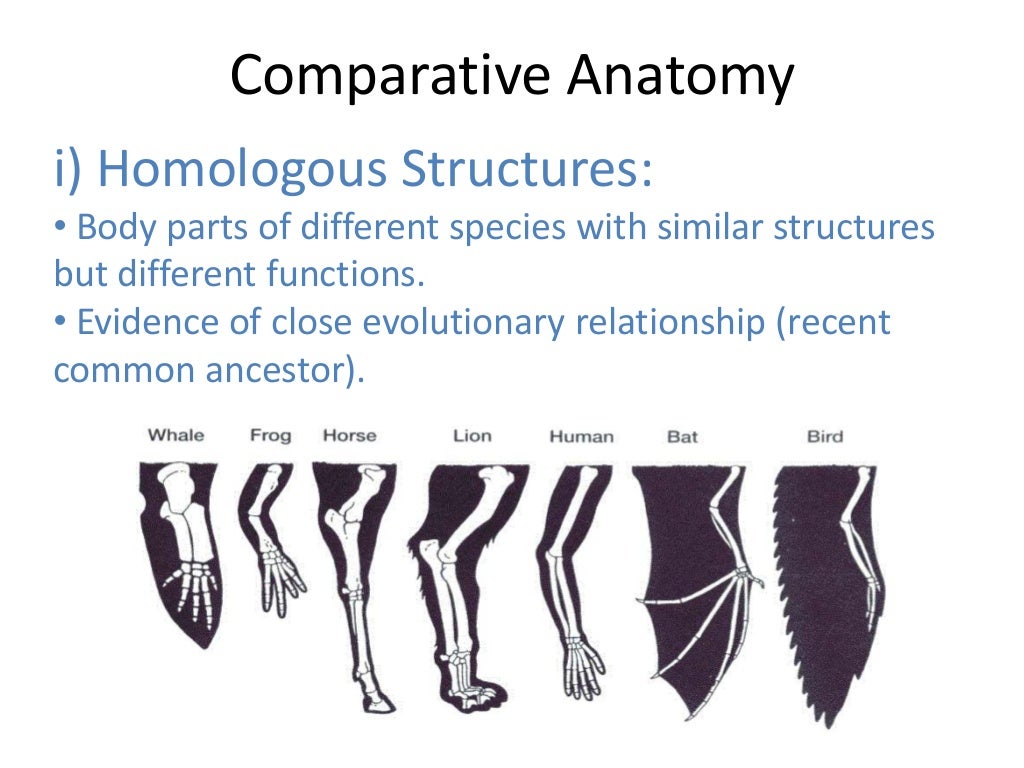 Comparative Anatomy

i) Homologous Structures:

• Body parts of different species with similar structures but different functions.

• Evidence of close evolutionary relationship (recent common ancestor).

Whale Frog Horse Lion Human Bat Bird